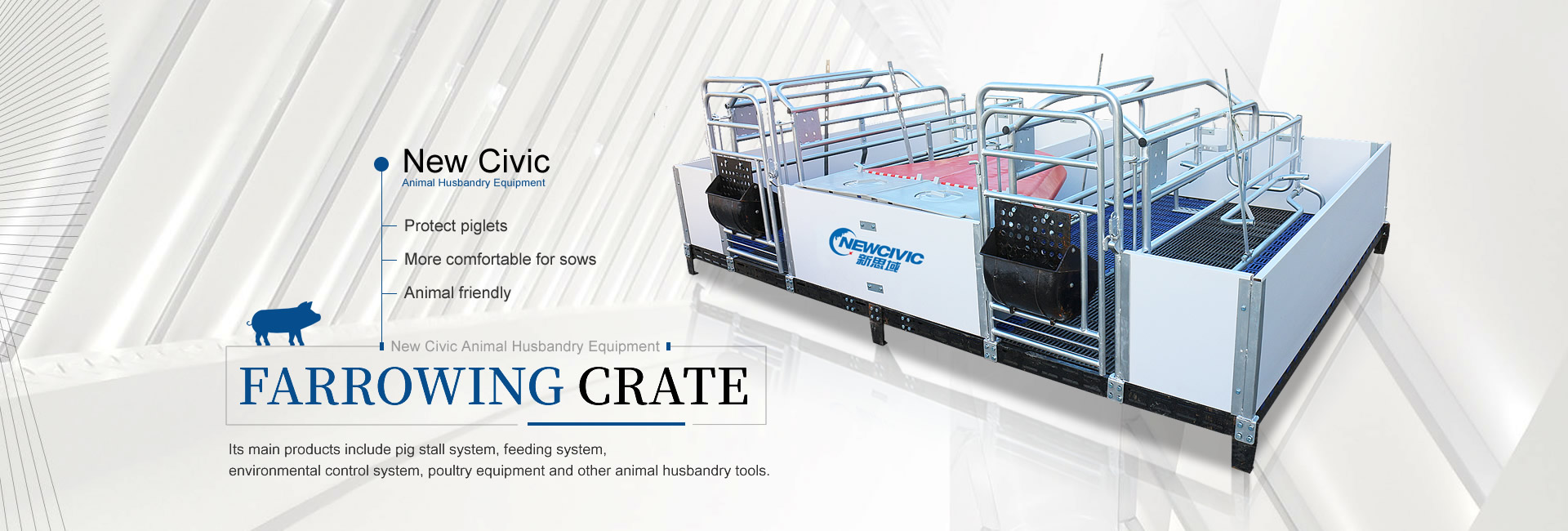 New Civic
Animal Husbandry Equipment

Protect piglets

More comfortable for sows

Animal friendly

New Civic Animal Husbandry Equipment

FARROWING CRATE

Its main products include pig stall system, feeding system, environmental control system, poultry equipment and other animal husbandry tools.

NEWCIVIC
新思域